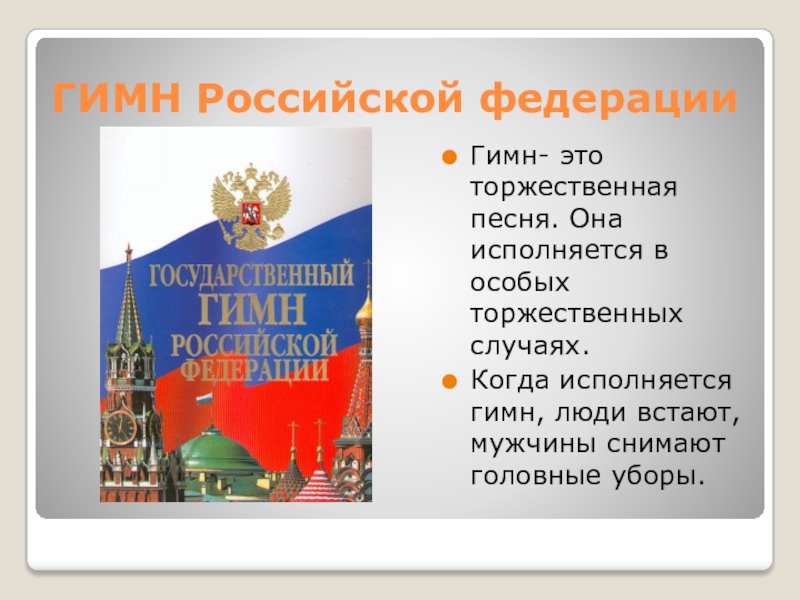 ГИМН Российской федерации

ГОСУДАРСТВЕННЫЙ ГИМН РОССИЙСКОЙ ФЕДЕРАЦИИ

Гимн- это торжественная песня. Она исполняется в особых торжественных случаях.

Когда исполняется гимн, люди встают, мужчины снимают головные уборы.